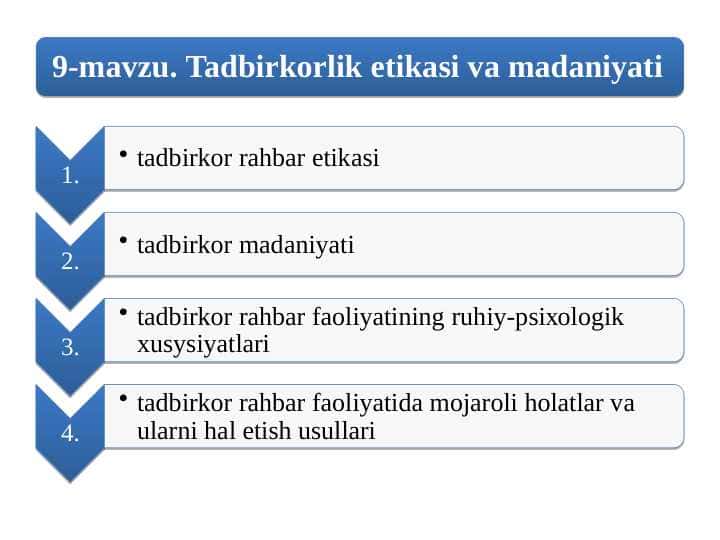 9-mavzu. Tadbirkorlik etikasi va madaniyati

1.
• tadbirkor rahbar etikasi

2.
• tadbirkor madaniyati

3.
• tadbirkor rahbar faoliyatining ruhiy-psixologik xusysiyatlari

4.
• tadbirkor rahbar faoliyatida mojaroli holatlar va ularni hal etish usullari